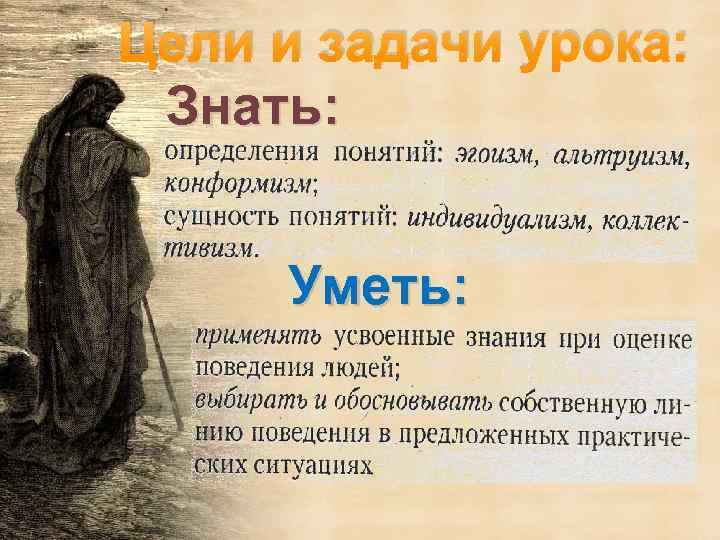 Цели и задачи урока:

Знать:

определения понятий: эгоизм, альтруизм, конформизм;
сущность понятий: индивидуализм, коллективизм.

Уметь:

применять усвоенные знания при оценке поведения людей;
выбирать и обосновывать собственную линию поведения в предложенных практических ситуациях